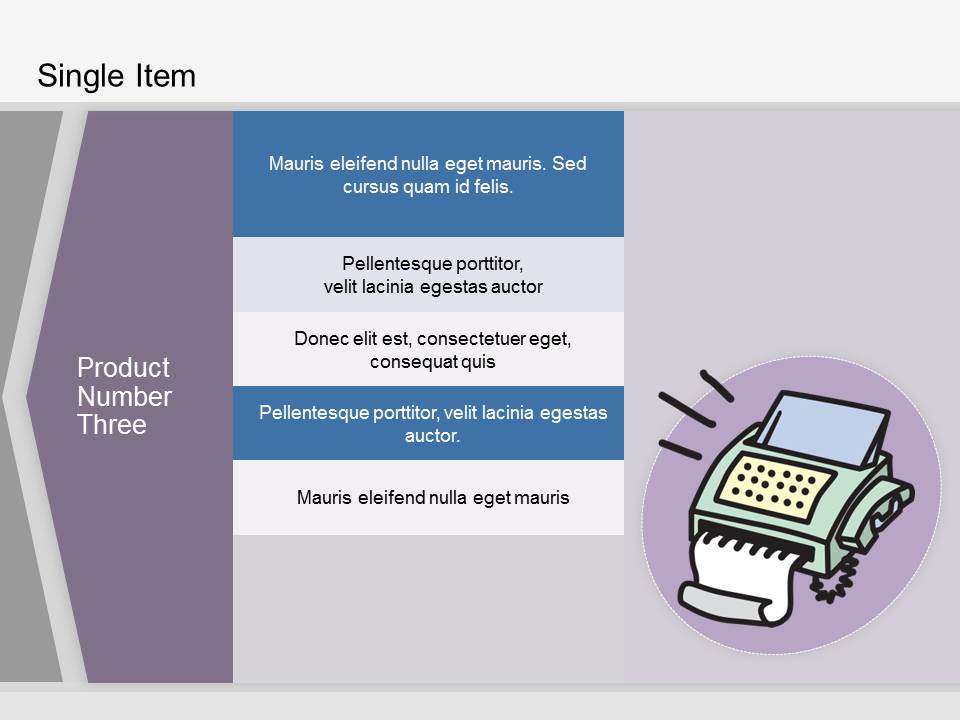 Single Item

Product Number Three

Mauris eleifend nulla eget mauris. Sed cursus quam id felis.

Pellentesque porttitor, velit lacinia egestas auctor

Donec elit est, consectetuer eget, consequat quis

Pellentesque porttitor, velit lacinia egestas auctor.

Mauris eleifend nulla eget mauris